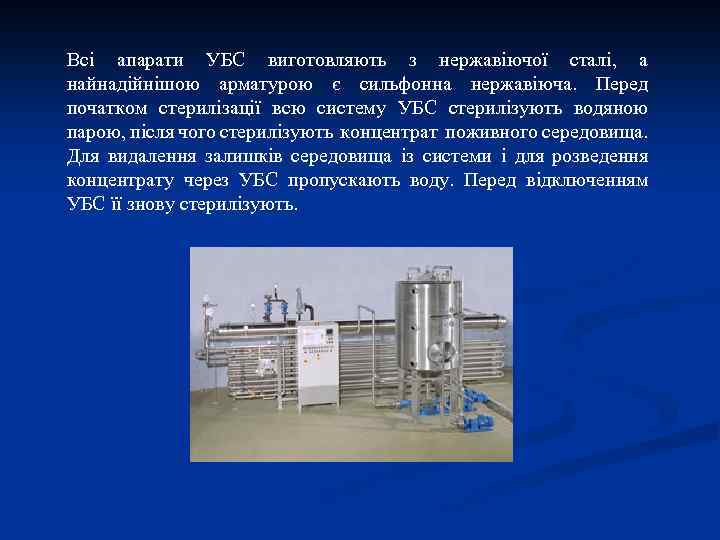 Всі апарати УБС виготовляють з нержавіючої сталі, а найнадійнішою арматурою є сильфонна нержавіюча. Перед початком стерилізації всю систему УБС стерилізують водяною парою, після чого стерилізують концентрат поживного середовища. Для видалення залишків середовища із системи і для розведення концентрату через УБС пропускають воду. Перед відключенням УБС її знову стерилізують.